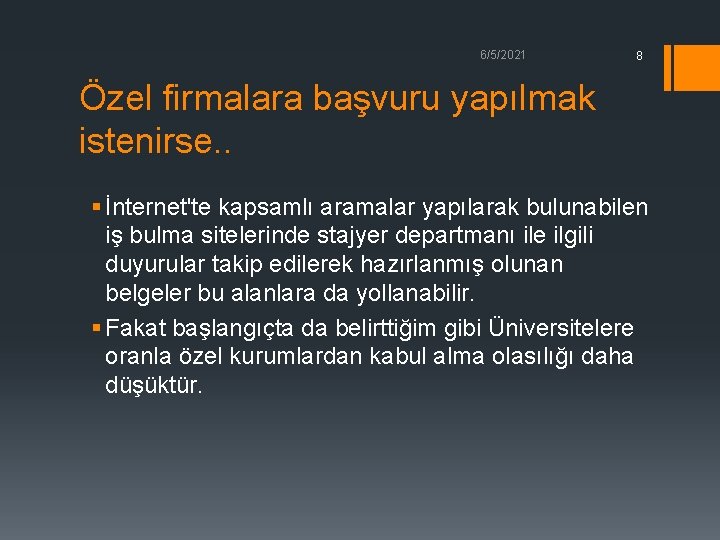 6/5/2021

8

Özel firmalara başvuru yapılmak istenirse..

• İnternet'te kapsamlı aramalar yapılarak bulunabilen iş bulma sitelerinde stajyer departmanı ile ilgili duyurular takip edilerek hazırlanmış olunan belgeler bu alanlara da yollanabilir.

• Fakat başlangıçta da belirttiğim gibi Üniversitelere oranla özel kurumlardan kabul alma olasılığı daha düşüktür.